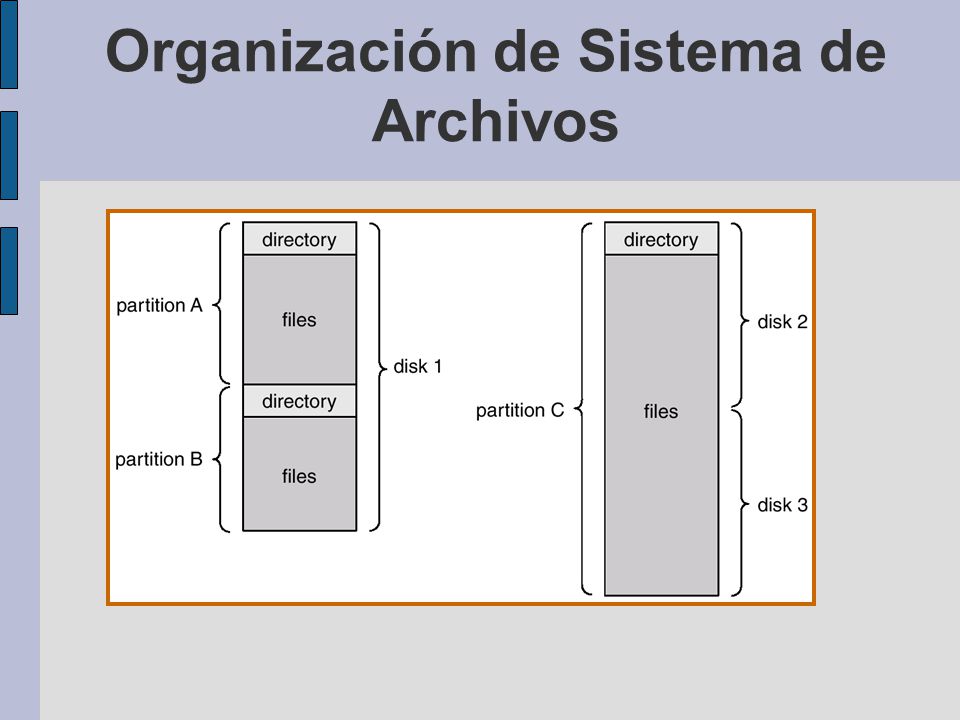 Organización de Sistema de Archivos

partition A
directory
files
disk 1
partition B
directory
files

partition C
directory
files
disk 2
disk 3